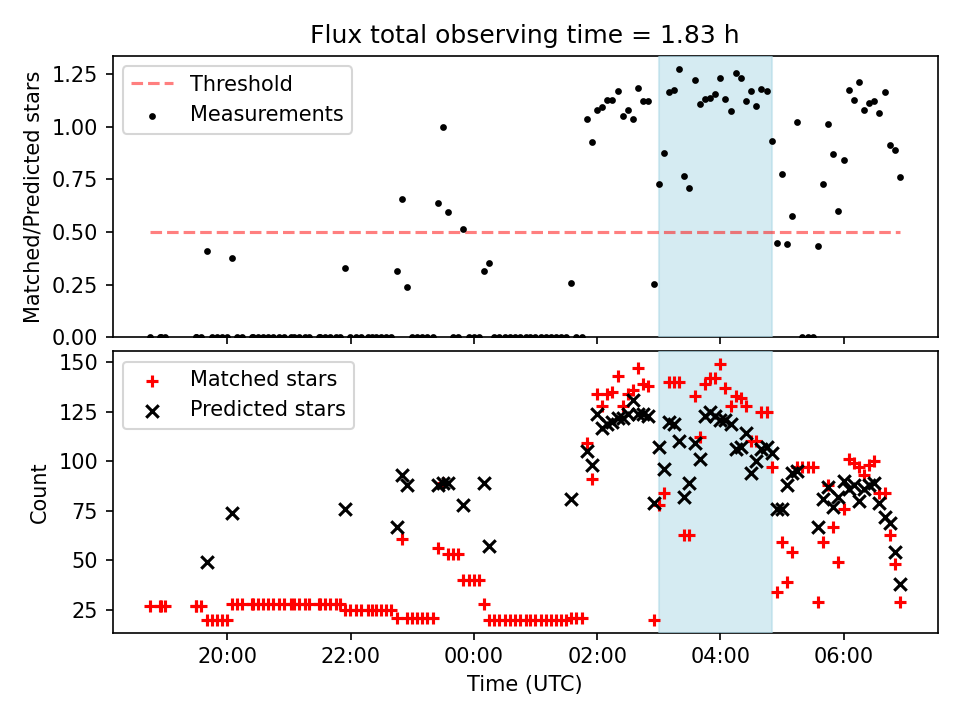 Flux total observing time = 1.83 h

Matched/Predicted stars

1.25
1.00
0.75
0.50
0.25
0.00

Threshold
Measurements

Count

150
125
100
75
50
25

Matched stars
Predicted stars

20:00
22:00
00:00
02:00
04:00
06:00

Time (UTC)